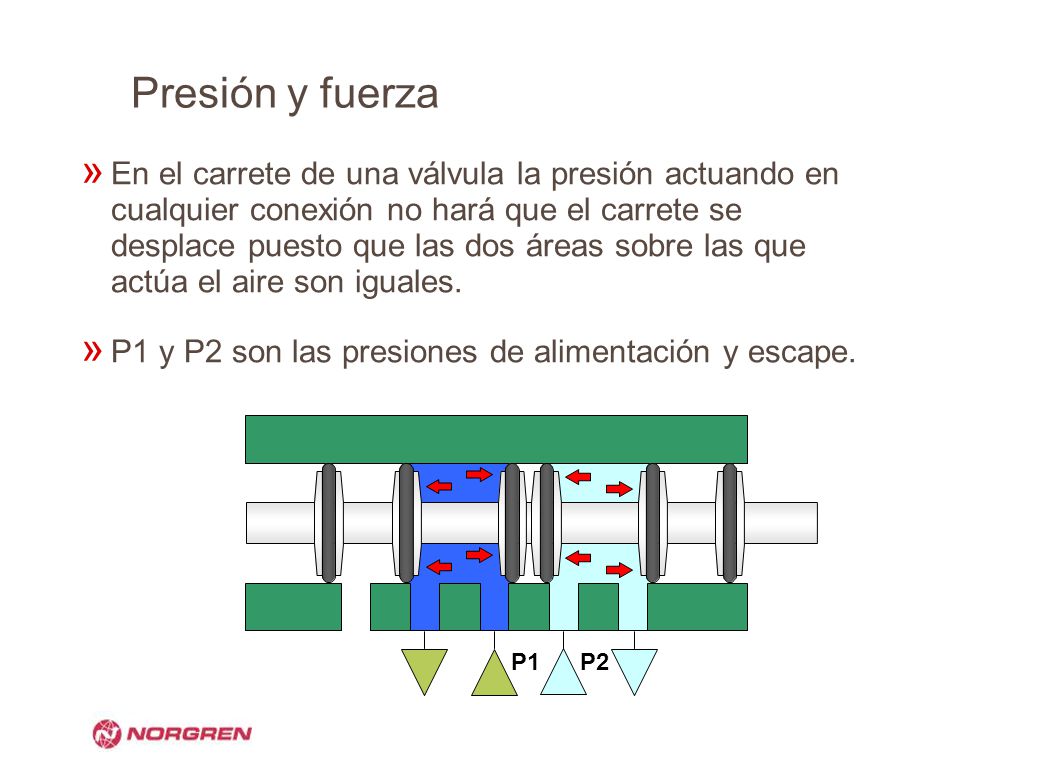 Presión y fuerza

» En el carrete de una válvula la presión actuando en cualquier conexión no hará que el carrete se desplace puesto que las dos áreas sobre las que actúa el aire son iguales.

» P1 y P2 son las presiones de alimentación y escape.

P1 P2

NORGREN